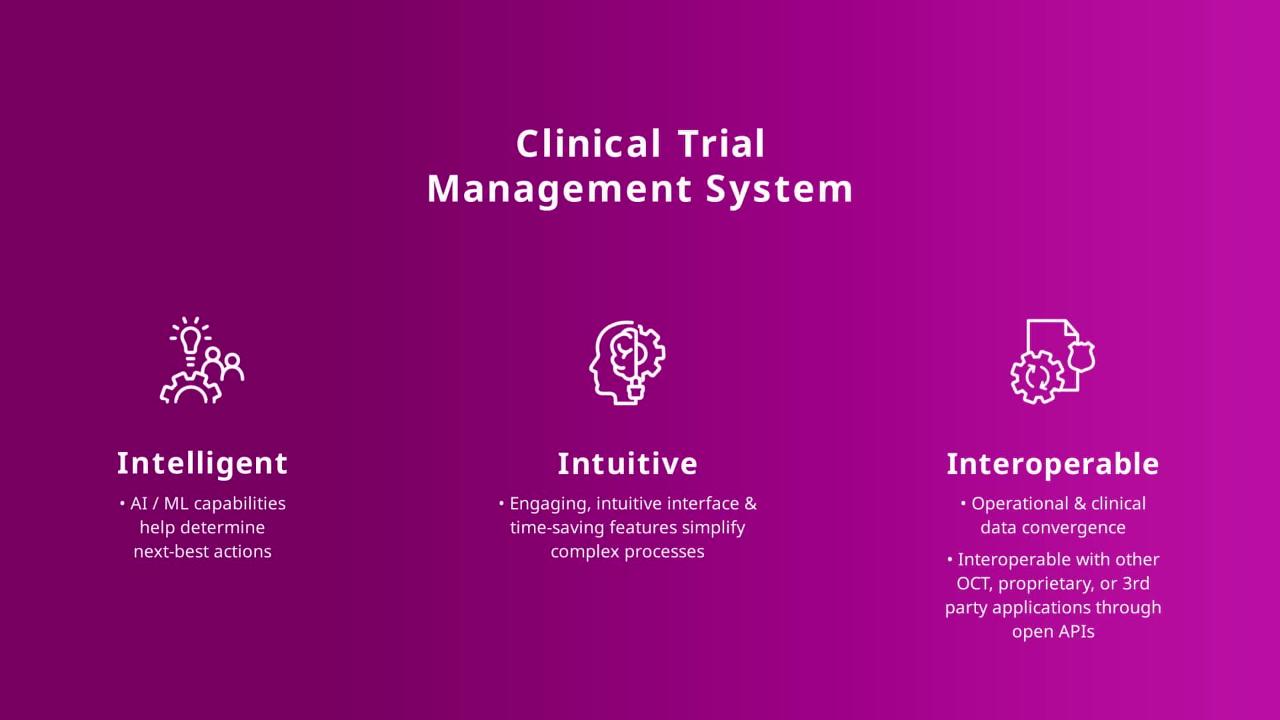 Clinical Trial
Management System

Intelligent

• AI / ML capabilities help determine next-best actions

Intuitive

• Engaging, intuitive interface & time-saving features simplify complex processes

Interoperable

• Operational & clinical data convergence

• Interoperable with other OCT, proprietary, or 3rd party applications through open APIs